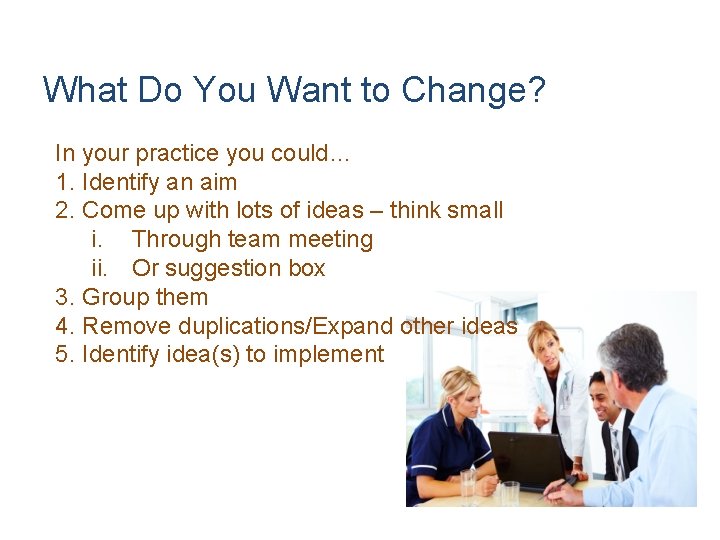 What Do You Want to Change?

In your practice you could…
1. Identify an aim
2. Come up with lots of ideas – think small
i. Through team meeting
ii. Or suggestion box
3. Group them
4. Remove duplications/Expand other ideas
5. Identify idea(s) to implement